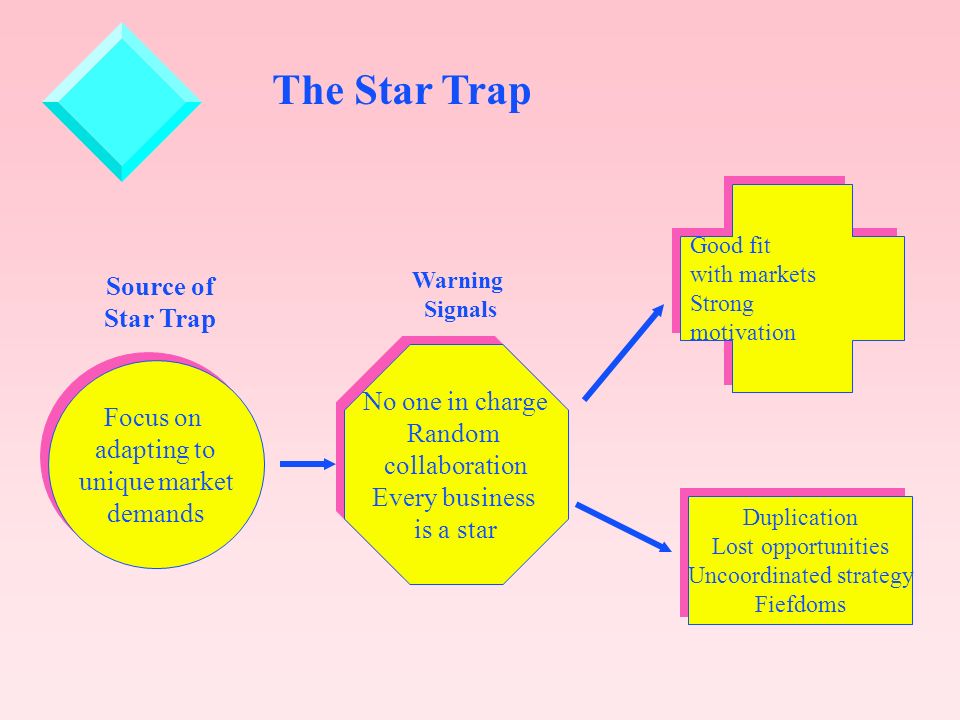 The Star Trap

Source of Star Trap

Focus on adapting to unique market demands

Warning Signals

No one in charge
Random collaboration
Every business is a star

Good fit with markets
Strong motivation

Duplication
Lost opportunities
Uncoordinated strategy
Fiefdoms